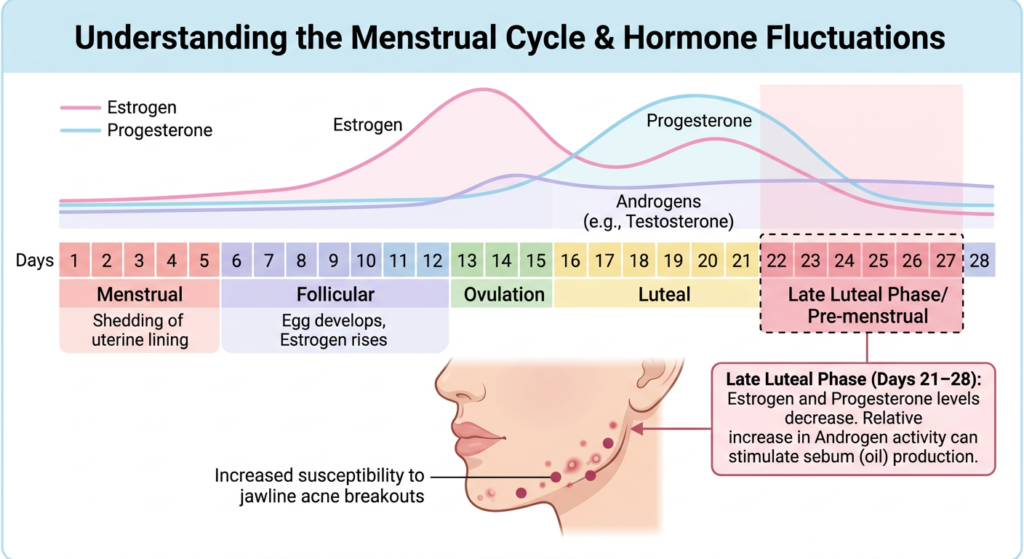 Understanding the Menstrual Cycle & Hormone Fluctuations

Estrogen
Progesterone

Estrogen

Progesterone

Androgens
(e.g., Testosterone)

Days 1 2 3 4 5 6 7 8 9 10 11 12 13 14 15 16 17 18 19 20 21 22 23 24 25 26 27 28

Menstrual
Shedding of uterine lining

Follicular
Egg develops, Estrogen rises

Ovulation

Luteal

Late Luteal Phase/ Pre-menstrual

Late Luteal Phase (Days 21–28): Estrogen and Progesterone levels decrease. Relative increase in Androgen activity can stimulate sebum (oil) production.

Increased susceptibility to jawline acne breakouts